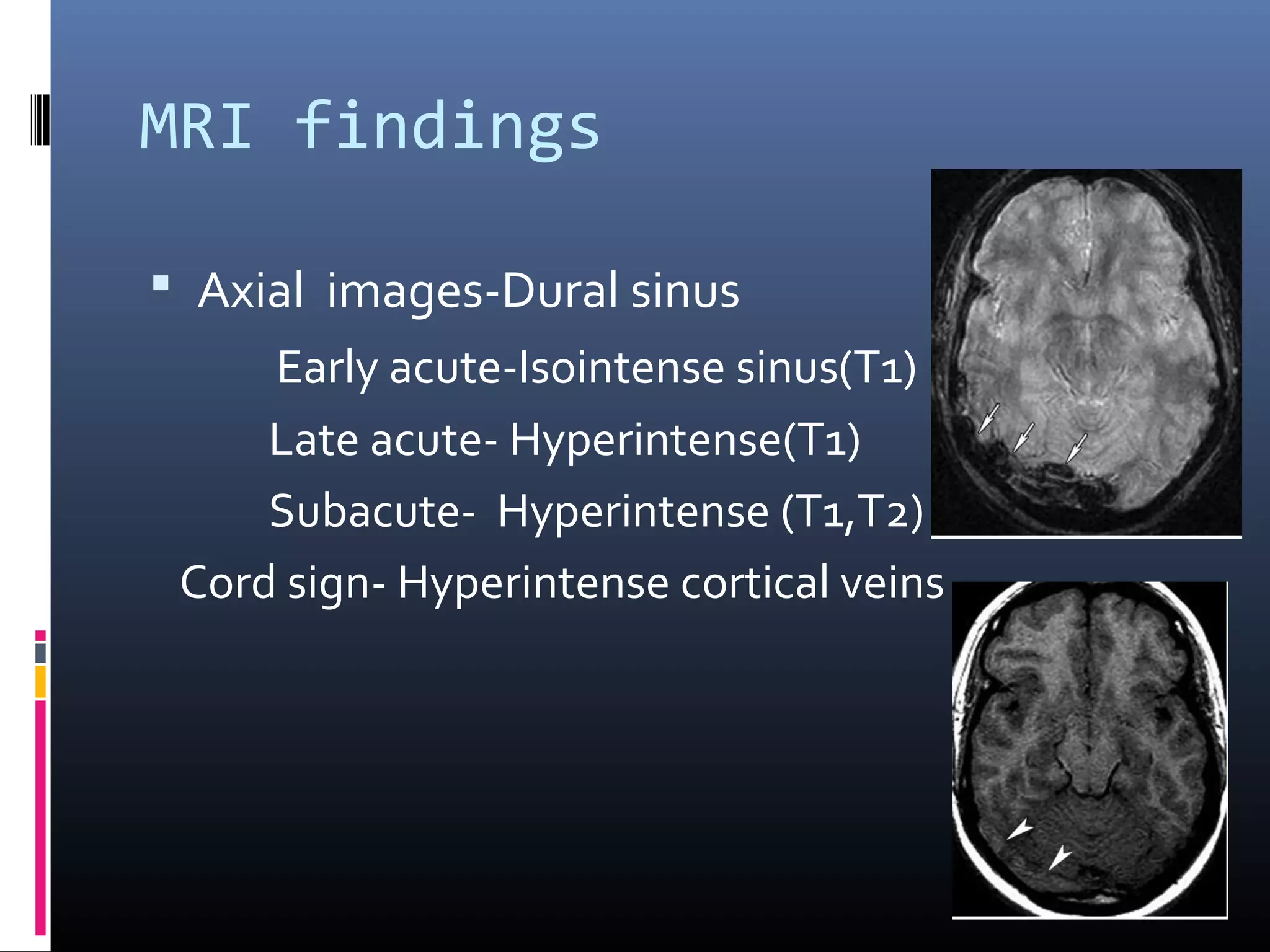 MRI findings

▪ Axial images-Dural sinus

Early acute-Isointense sinus(T1)

Late acute- Hyperintense(T1)

Subacute- Hyperintense (T1,T2)

Cord sign- Hyperintense cortical veins